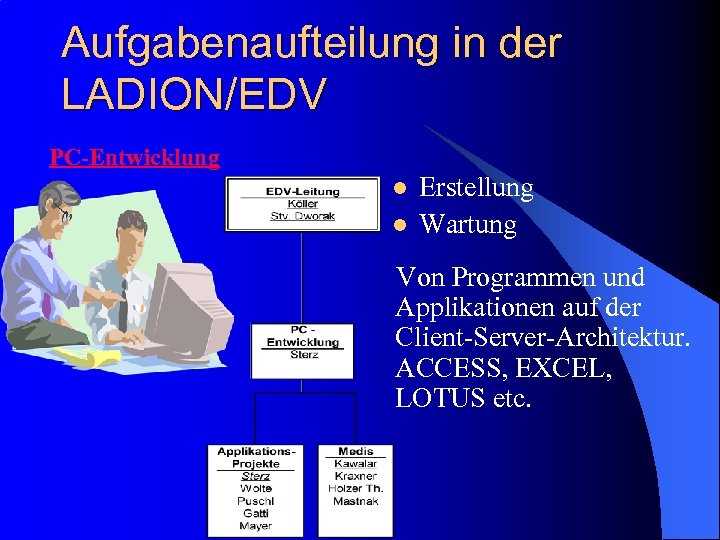 Aufgabenaufteilung in der LADION/EDV

PC-Entwicklung

EDV-Leitung
Köller
Stv. Dworak

PC - Entwicklung
Sterz

Applikations-Projekte
Sterz
Wolte
Puschl
Gatti
Mayer

Medis
Kawalar
Kraxner
Holzer Th.
Mastnak

- Erstellung
- Wartung

Von Programmen und Applikationen auf der Client-Server-Architektur. ACCESS, EXCEL, LOTUS etc.